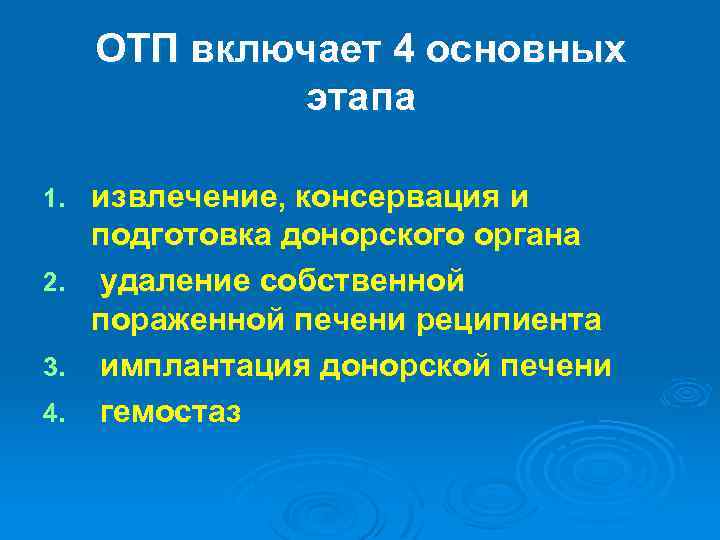 ОТП включает 4 основных этапа

1. извлечение, консервация и подготовка донорского органа
2. удаление собственной пораженной печени реципиента
3. имплантация донорской печени
4. гемостаз